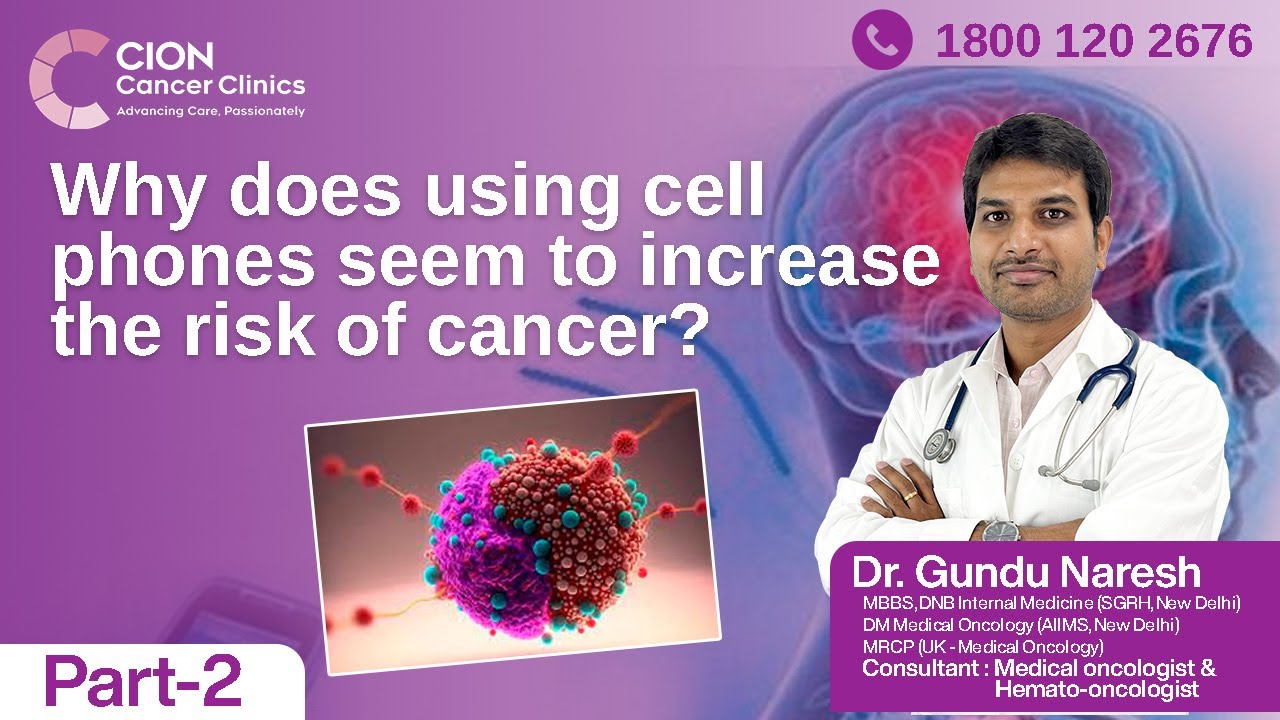 CION Cancer Clinics
Advancing Care, Passionately

1800 120 2676

Why does using cell phones seem to increase the risk of cancer?

Dr. Gundu Naresh
MBBS, DNB Internal Medicine (SGRH, New Delhi)
DM Medical Oncology (AIIMS, New Delhi)
MRCP (UK - Medical Oncology)
Consultant : Medical oncologist & Hemato-oncologist

Part-2